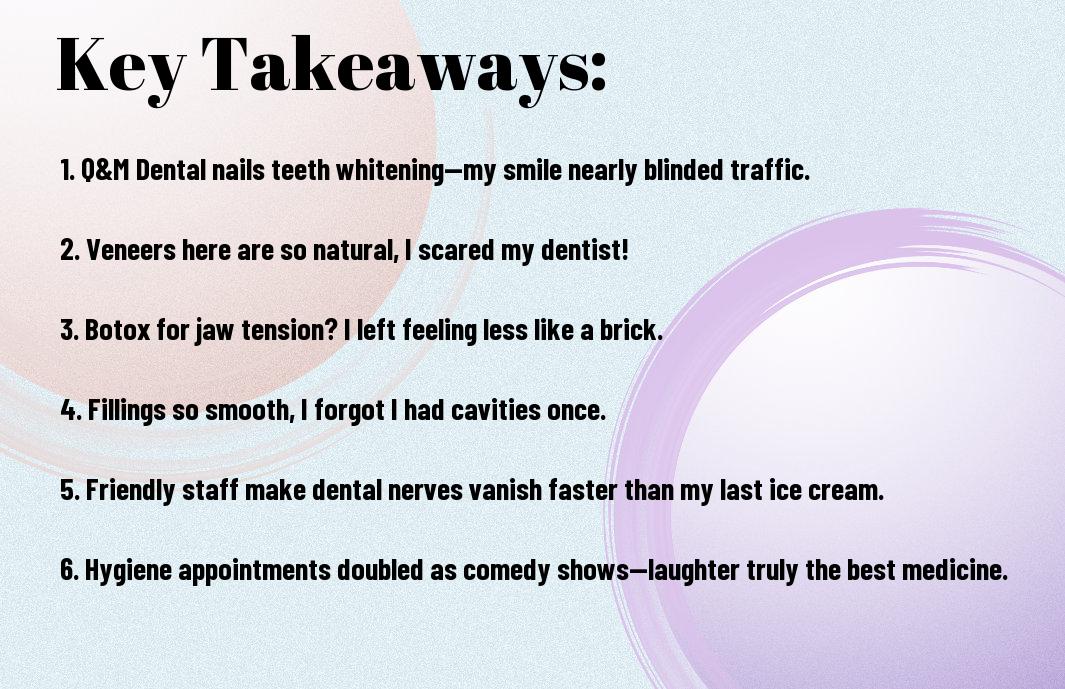 Key Takeaways:

1. Q&M Dental nails teeth whitening—my smile nearly blinded traffic.

2. Veneers here are so natural, I scared my dentist!

3. Botox for jaw tension? I left feeling less like a brick.

4. Fillings so smooth, I forgot I had cavities once.

5. Friendly staff make dental nerves vanish faster than my last ice cream.

6. Hygiene appointments doubled as comedy shows—laughter truly the best medicine.